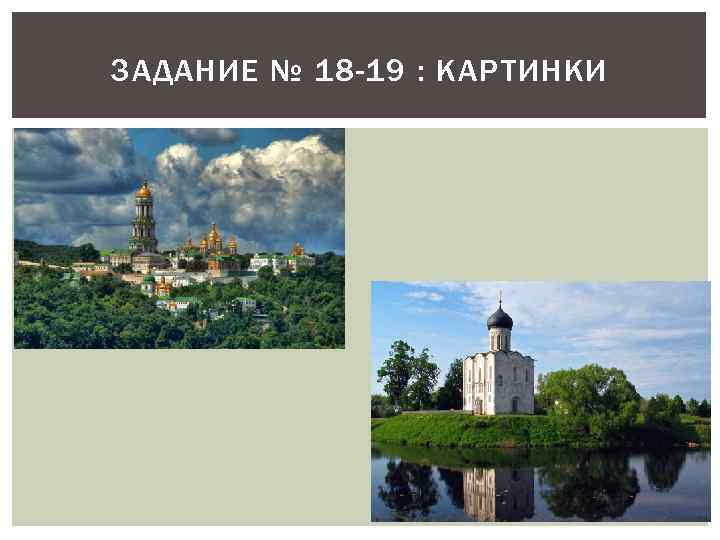 ЗАДАНИЕ № 18-19 : КАРТИНКИ